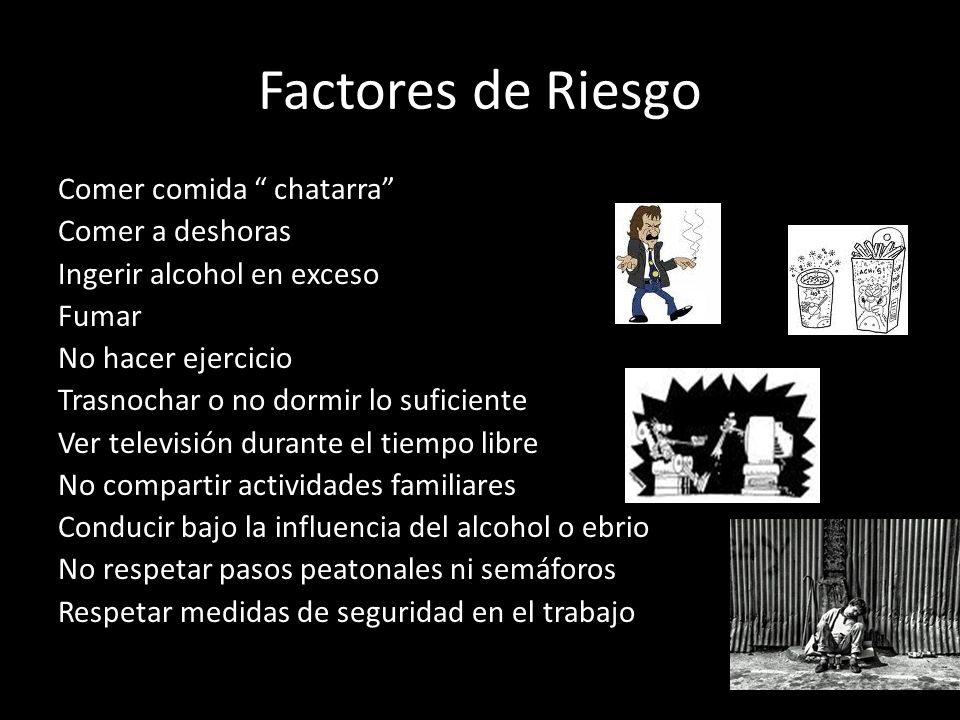 Factores de Riesgo

Comer comida “ chatarra”
Comer a deshoras
Ingerir alcohol en exceso
Fumar
No hacer ejercicio
Trasnochar o no dormir lo suficiente
Ver televisión durante el tiempo libre
No compartir actividades familiares
Conducir bajo la influencia del alcohol o ebrio
No respetar pasos peatonales ni semáforos
Respetar medidas de seguridad en el trabajo